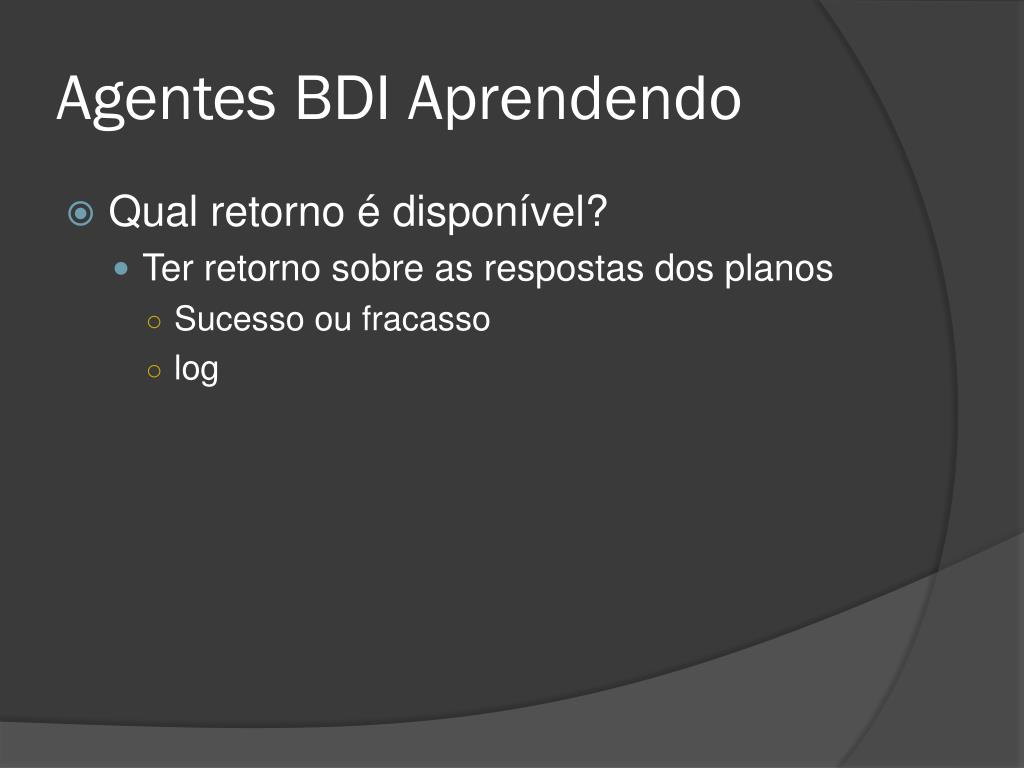 Agentes BDI Aprendendo

Qual retorno é disponível?

Ter retorno sobre as respostas dos planos

Sucesso ou fracasso

log